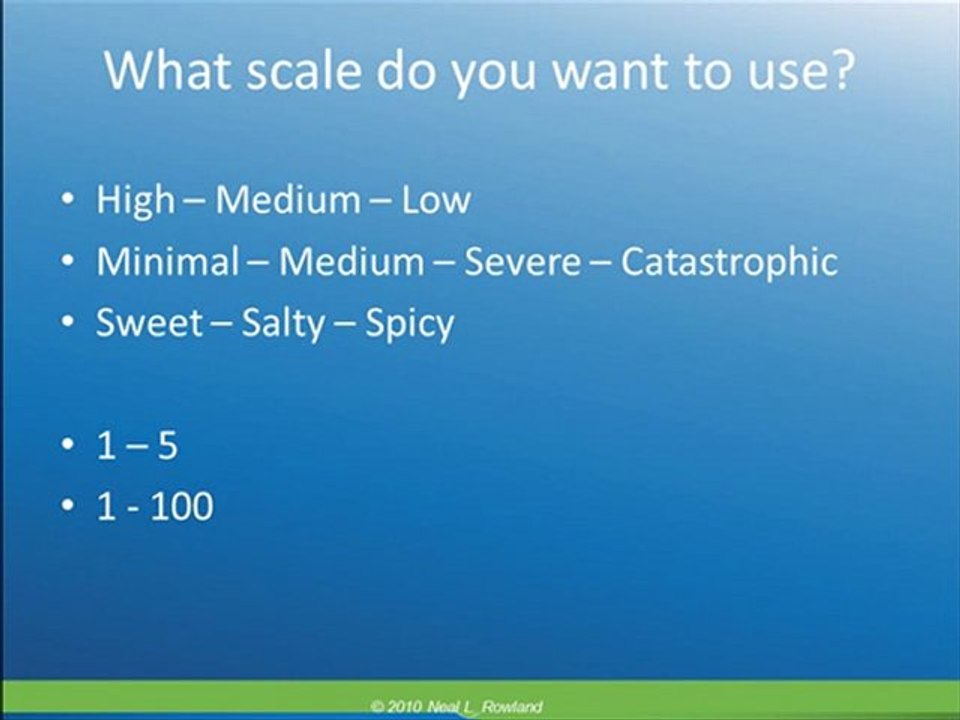 What scale do you want to use?

• High – Medium – Low
• Minimal – Medium – Severe – Catastrophic
• Sweet – Salty – Spicy

• 1 – 5
• 1 - 100

© 2010 Neal L. Rowland